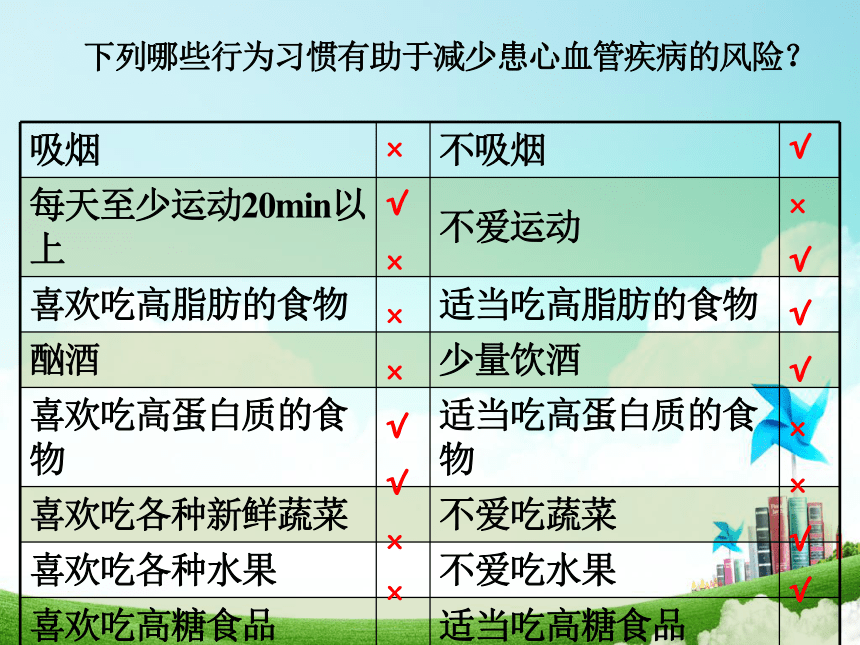 下列哪些行为习惯有助于减少患心血管疾病的风险？

| 吸烟 | × | 不吸烟 | √ |
|---|---|---|---|
| 每天至少运动20min以上 | √ × | 不爱运动 | × √ |
| 喜欢吃高脂肪的食物 | × | 适当吃高脂肪的食物 | √ |
| 酗酒 | × | 少量饮酒 | √ |
| 喜欢吃高蛋白质的食物 | √ √ | 适当吃高蛋白质的食物 | × × |
| 喜欢吃各种新鲜蔬菜 | × | 不爱吃蔬菜 | √ |
| 喜欢吃各种水果 | × | 不爱吃水果 | √ |
| 喜欢吃高糖食品 | | 适当吃高糖食品 | |